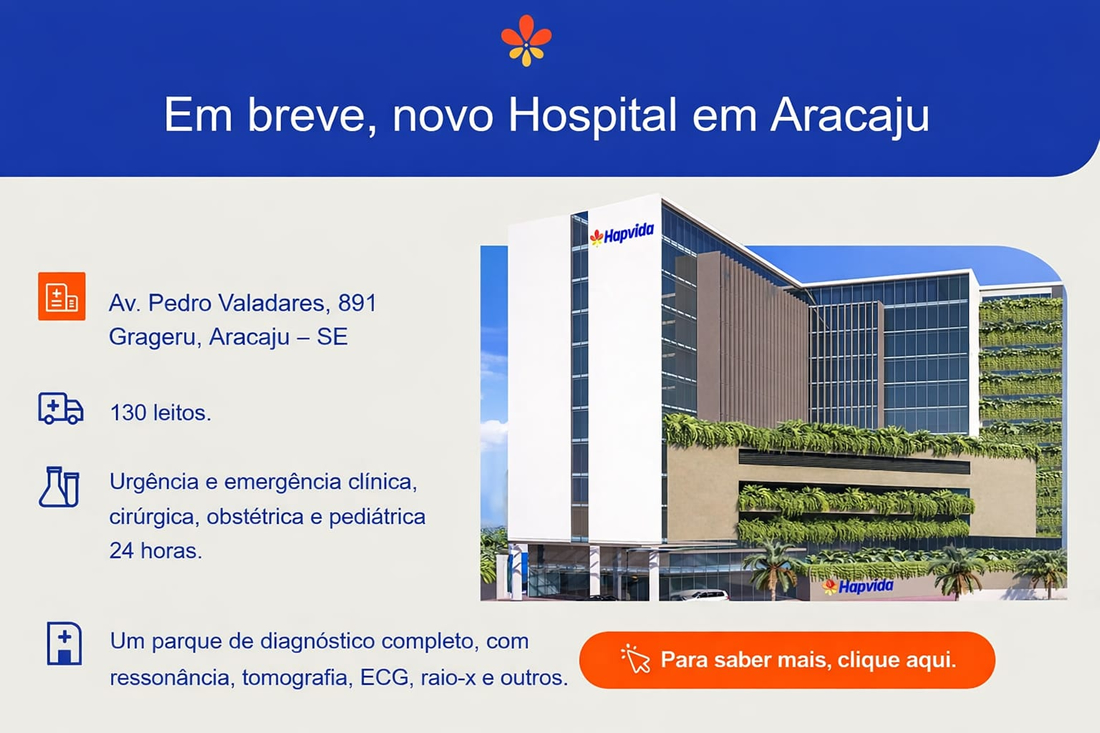 Em breve, novo Hospital em Aracaju

Av. Pedro Valadares, 891
Grageru, Aracaju – SE

130 leitos.

Urgência e emergência clínica, cirúrgica, obstétrica e pediátrica 24 horas.

Um parque de diagnóstico completo, com ressonância, tomografia, ECG, raio-x e outros.

Hapvida

Hapvida

Para saber mais, clique aqui.